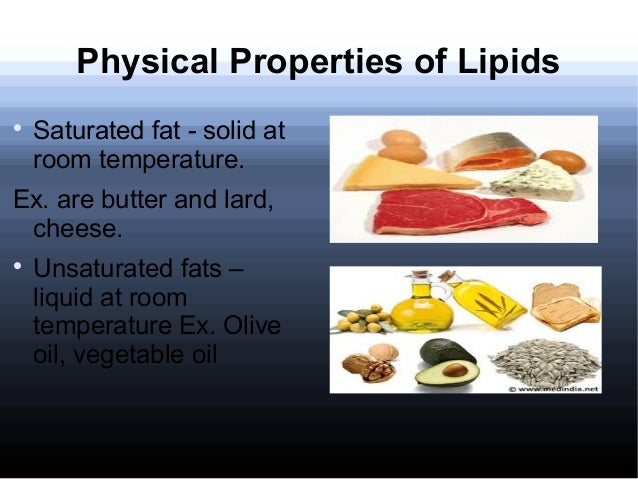 Physical Properties of Lipids

• Saturated fat - solid at room temperature.

Ex. are butter and lard, cheese.

• Unsaturated fats – liquid at room temperature Ex. Olive oil, vegetable oil

© www.medindia.net